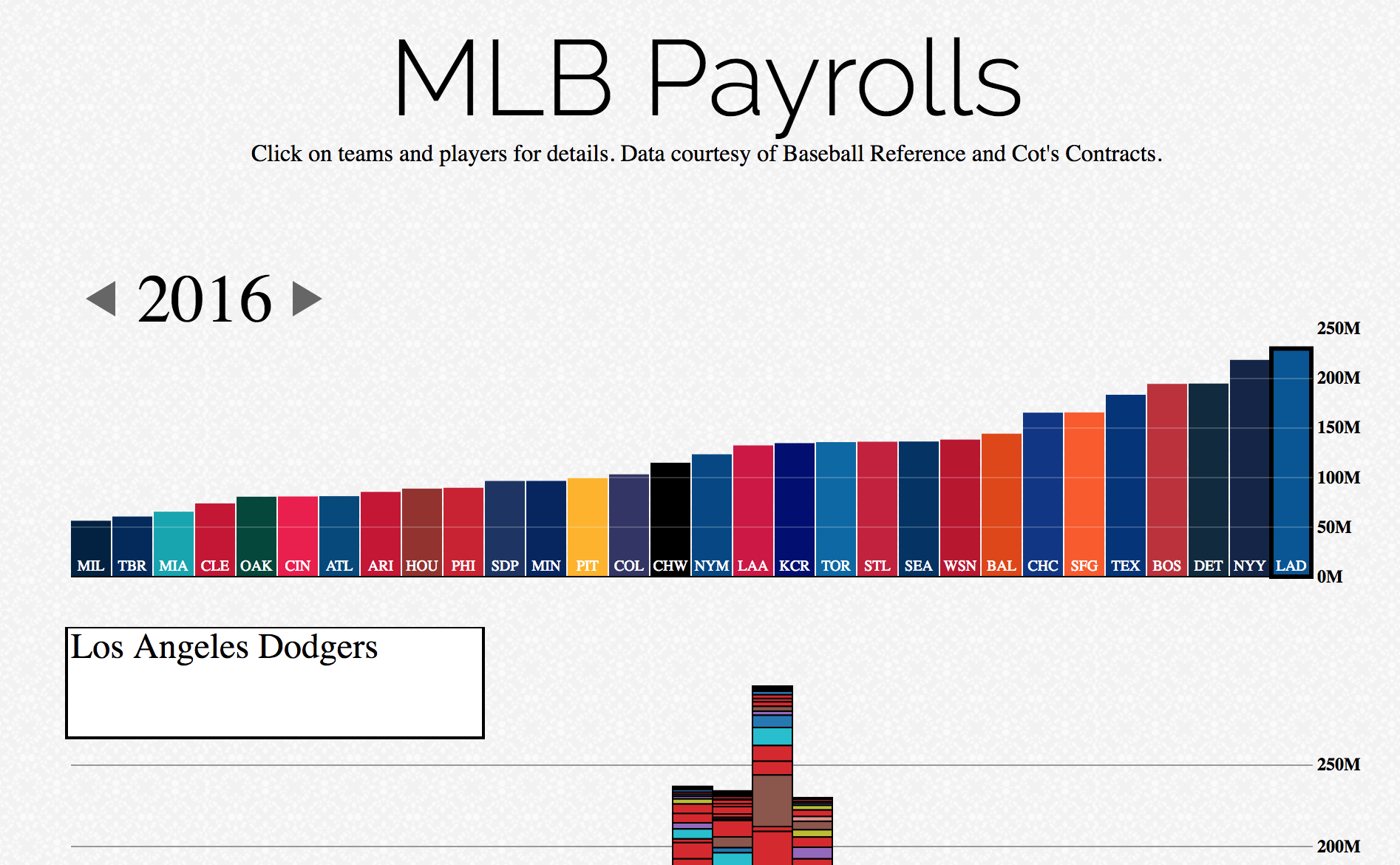 MLB Payrolls

Click on teams and players for details. Data courtesy of Baseball Reference and Cot's Contracts.

2016

250M
200M
150M
100M
50M
0M

MIL TBR MIA CLE OAK CIN ATL ARI HOU PHI SDP MIN PIT COL CHW NYM LAA KCR TOR STL SEA WSN BAL CHC SFG TEX BOS DET NYY LAD

Los Angeles Dodgers

250M
200M